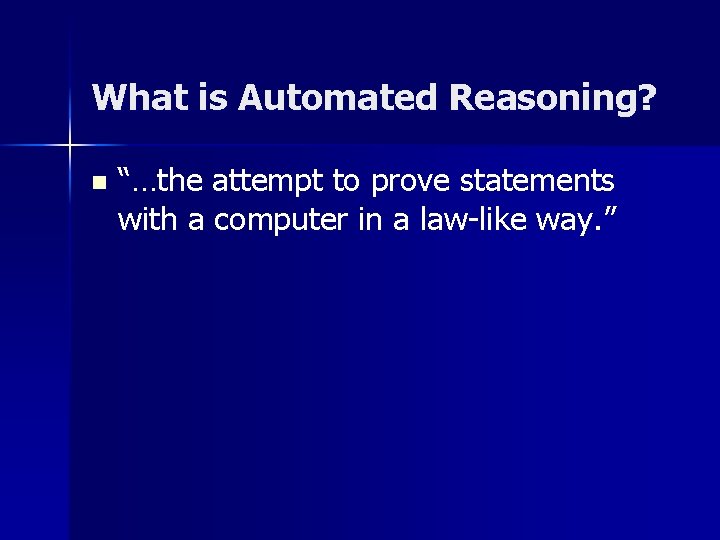 What is Automated Reasoning?

“…the attempt to prove statements with a computer in a law-like way.”